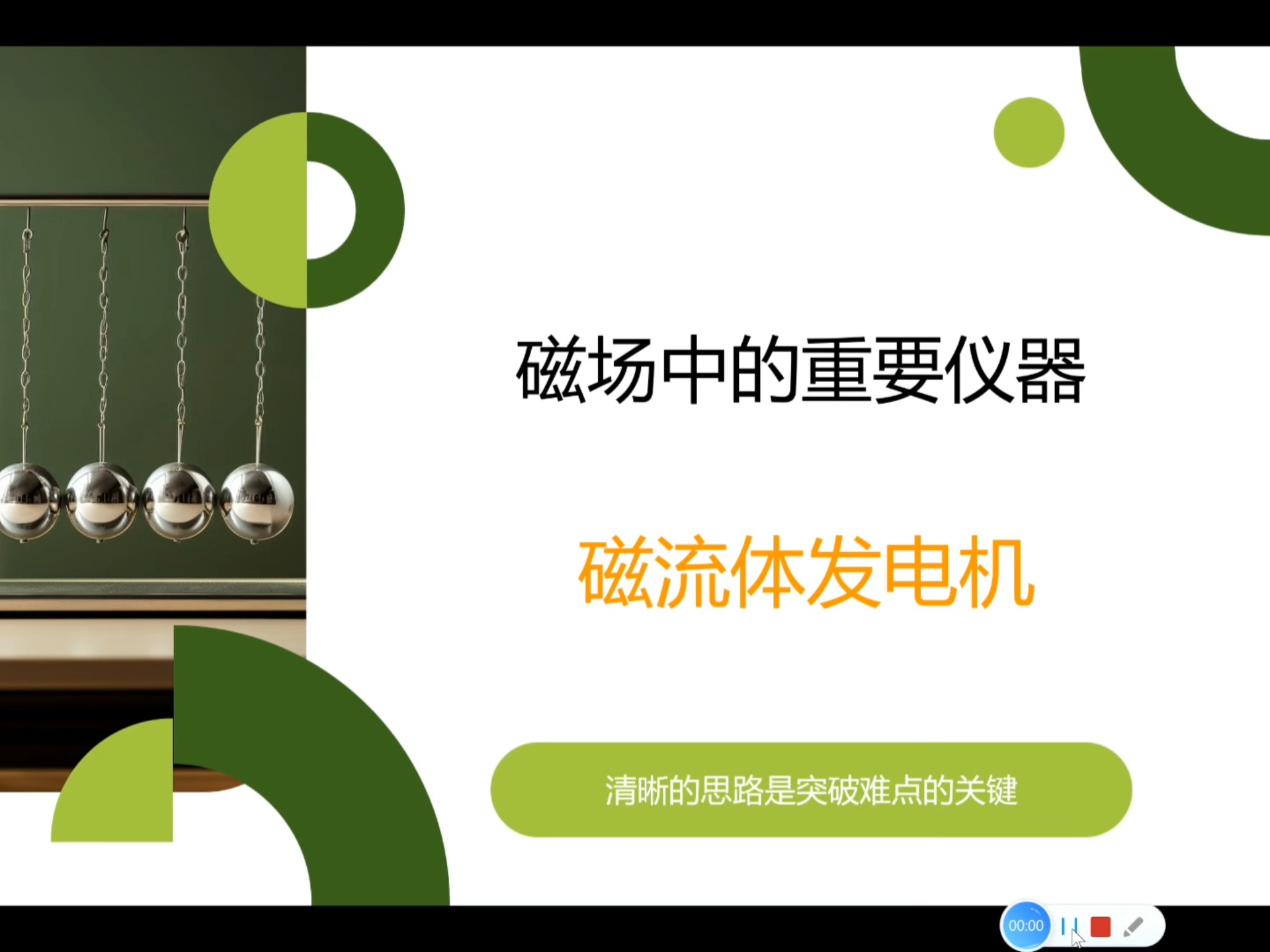 磁场中的重要仪器

磁流体发电机

清晰的思路是突破难点的关键

00:00